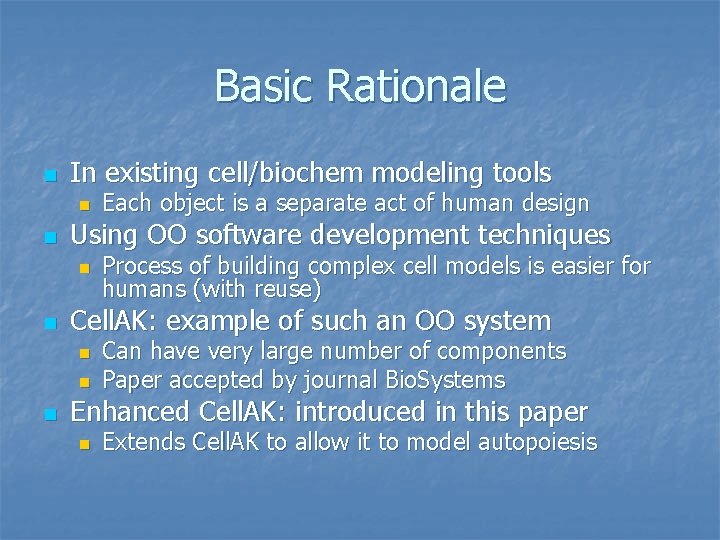 Basic Rationale

In existing cell/biochem modeling tools
Each object is a separate act of human design
Using OO software development techniques
Process of building complex cell models is easier for humans (with reuse)
CellAK: example of such an OO system
Can have very large number of components
Paper accepted by journal BioSystems
Enhanced CellAK: introduced in this paper
Extends CellAK to allow it to model autopoiesis